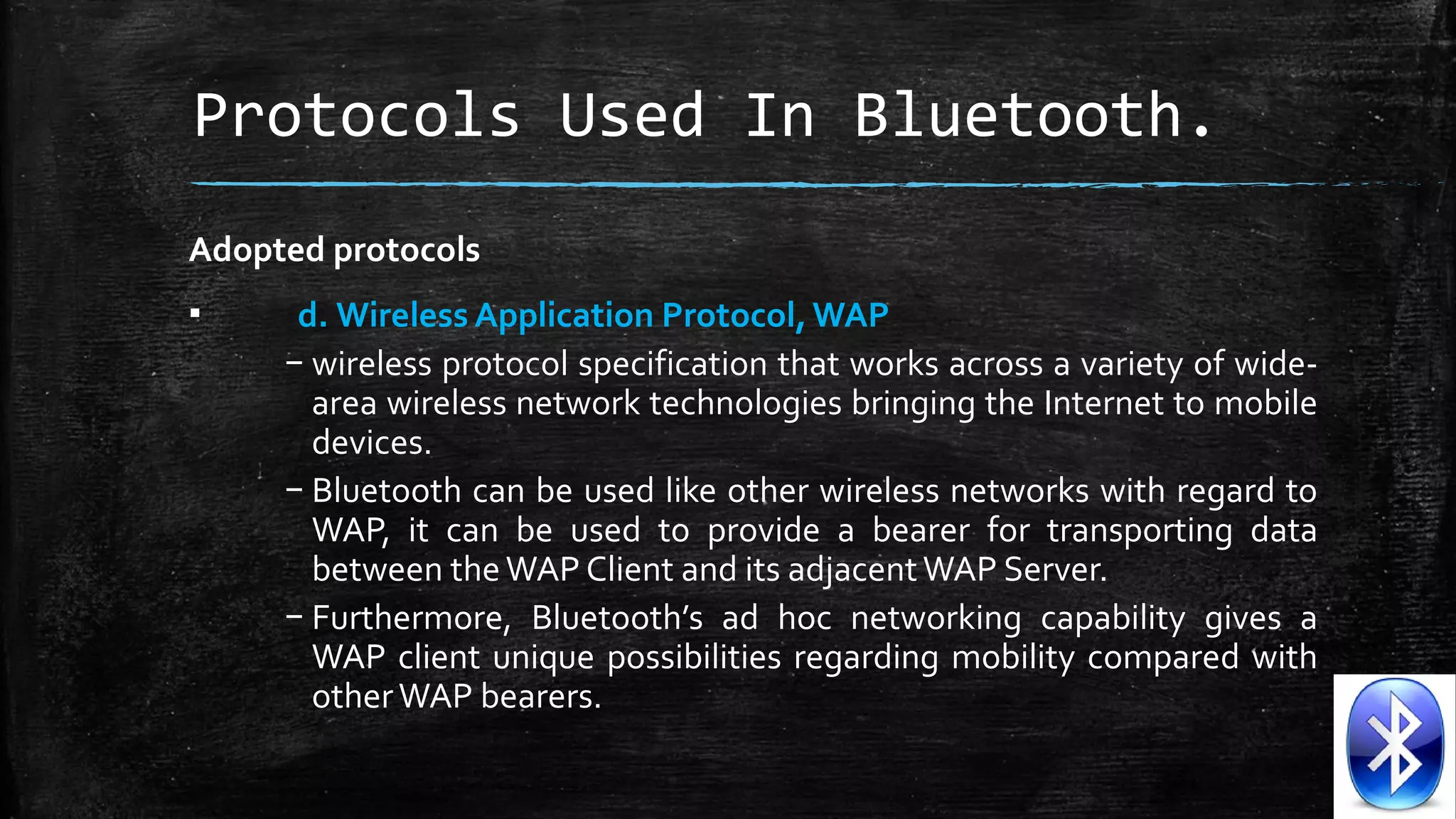 Protocols Used In Bluetooth.

Adopted protocols

▪ d. Wireless Application Protocol, WAP

– wireless protocol specification that works across a variety of wide-area wireless network technologies bringing the Internet to mobile devices.

– Bluetooth can be used like other wireless networks with regard to WAP, it can be used to provide a bearer for transporting data between the WAP Client and its adjacent WAP Server.

– Furthermore, Bluetooth's ad hoc networking capability gives a WAP client unique possibilities regarding mobility compared with other WAP bearers.